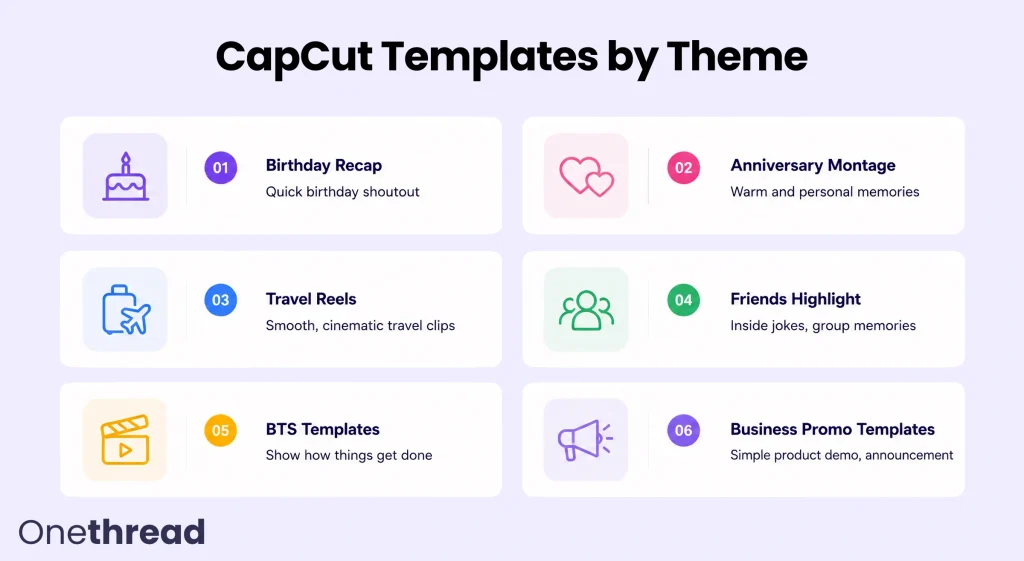 CapCut Templates by Theme

01 Birthday Recap
Quick birthday shoutout

02 Anniversary Montage
Warm and personal memories

03 Travel Reels
Smooth, cinematic travel clips

04 Friends Highlight
Inside jokes, group memories

05 BTS Templates
Show how things get done

06 Business Promo Templates
Simple product demo, announcement

Onethread